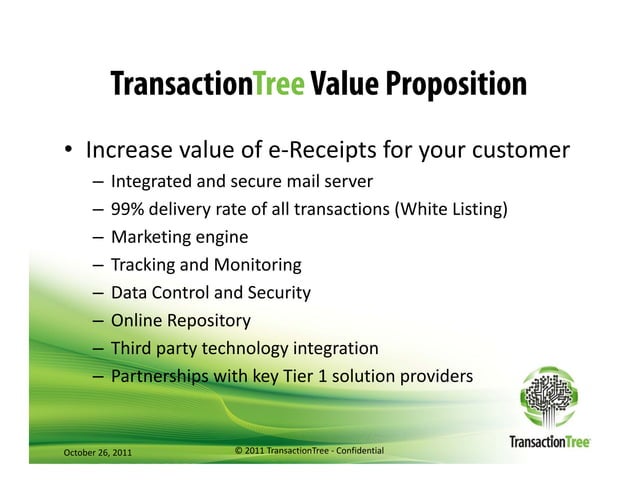 TransactionTree Value Proposition

• Increase value of e-Receipts for your customer
– Integrated and secure mail server
– 99% delivery rate of all transactions (White Listing)
– Marketing engine
– Tracking and Monitoring
– Data Control and Security
– Online Repository
– Third party technology integration
– Partnerships with key Tier 1 solution providers

TransactionTree

October 26, 2011

© 2011 TransactionTree - Confidential